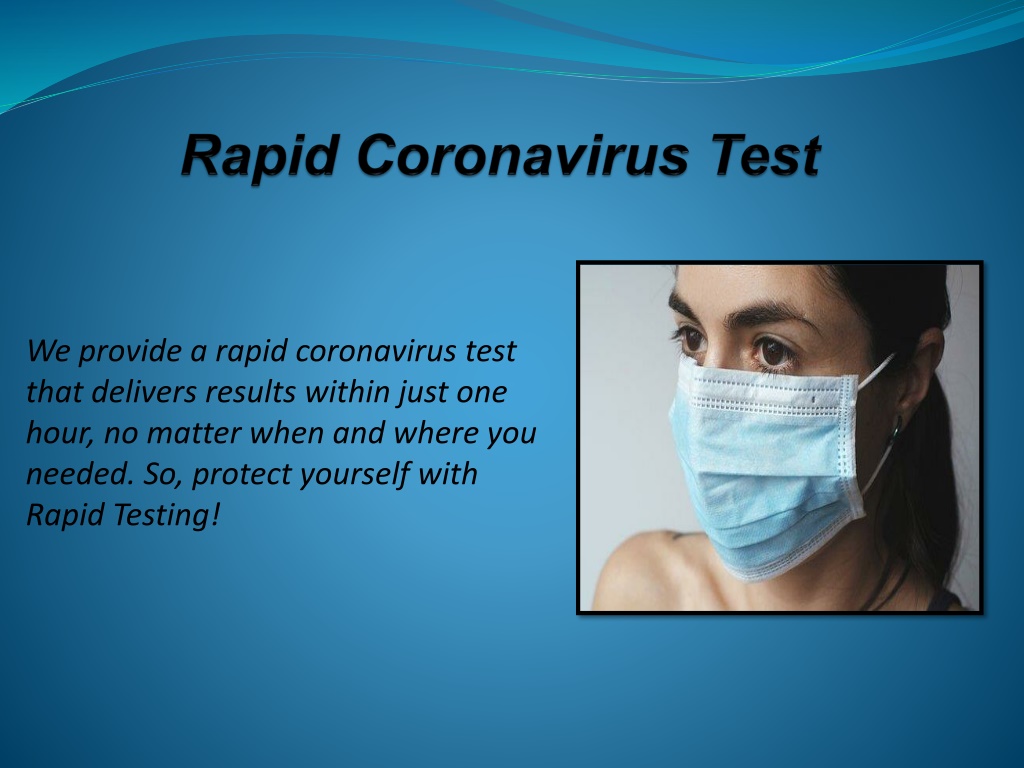 Rapid Coronavirus Test

We provide a rapid coronavirus test that delivers results within just one hour, no matter when and where you needed. So, protect yourself with Rapid Testing!